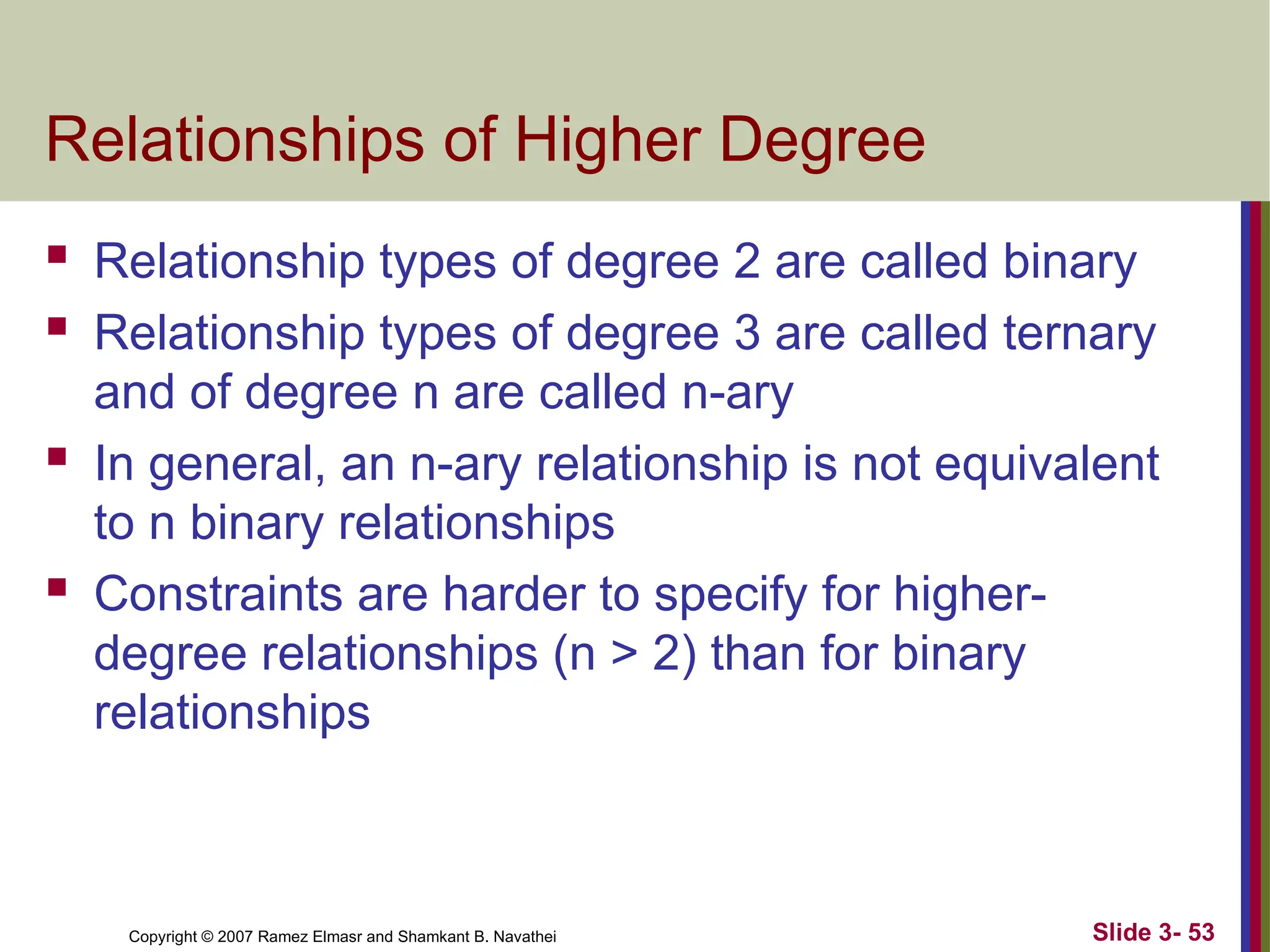 Relationships of Higher Degree

- Relationship types of degree 2 are called binary
- Relationship types of degree 3 are called ternary and of degree n are called n-ary
- In general, an n-ary relationship is not equivalent to n binary relationships
- Constraints are harder to specify for higher-degree relationships (n > 2) than for binary relationships

Copyright © 2007 Ramez Elmasr and Shamkant B. Navathei

Slide 3- 53